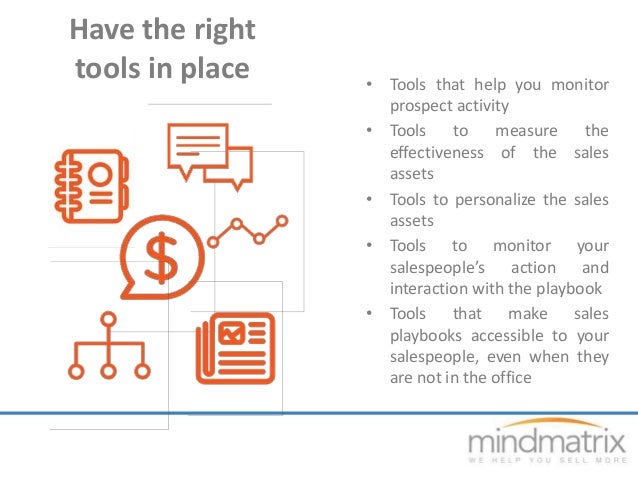 Have the right tools in place

• Tools that help you monitor prospect activity
• Tools to measure the effectiveness of the sales assets
• Tools to personalize the sales assets
• Tools to monitor your salespeople's action and interaction with the playbook
• Tools that make sales playbooks accessible to your salespeople, even when they are not in the office

$

mindmatrix
WE HELP YOU SELL MORE